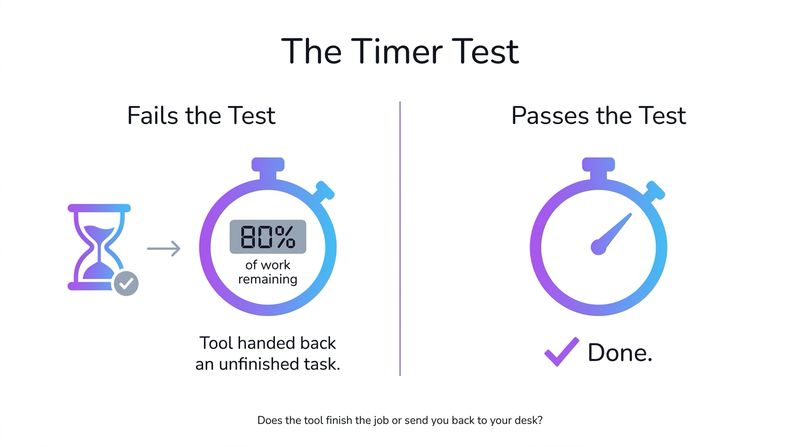 The Timer Test

Fails the Test

80%
of work remaining

Tool handed back an unfinished task.

Passes the Test

Done.

Does the tool finish the job or send you back to your desk?